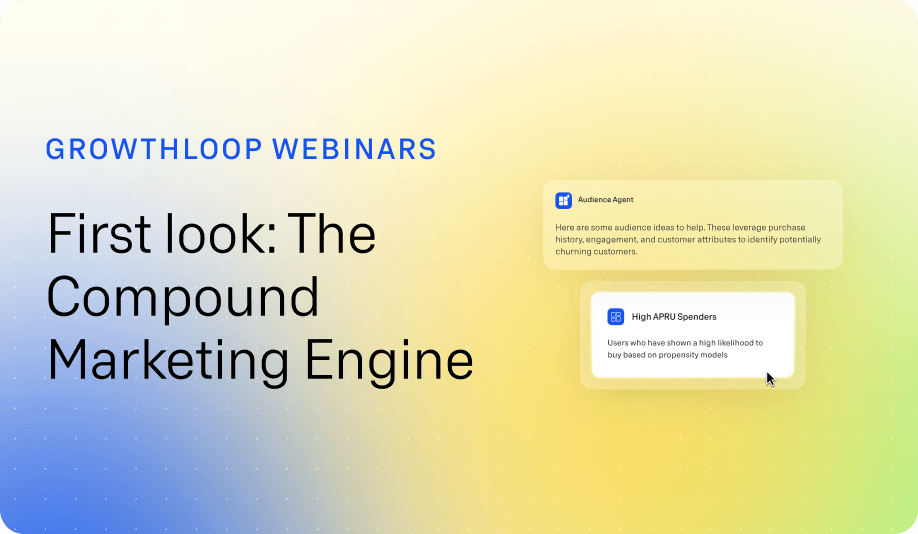 GROWTHLOOP WEBINARS

First look: The Compound Marketing Engine

Audience Agent

Here are some audience ideas to help. These leverage purchase history, engagement, and customer attributes to identify potentially churning customers.

High APRU Spenders

Users who have shown a high likelihood to buy based on propensity models